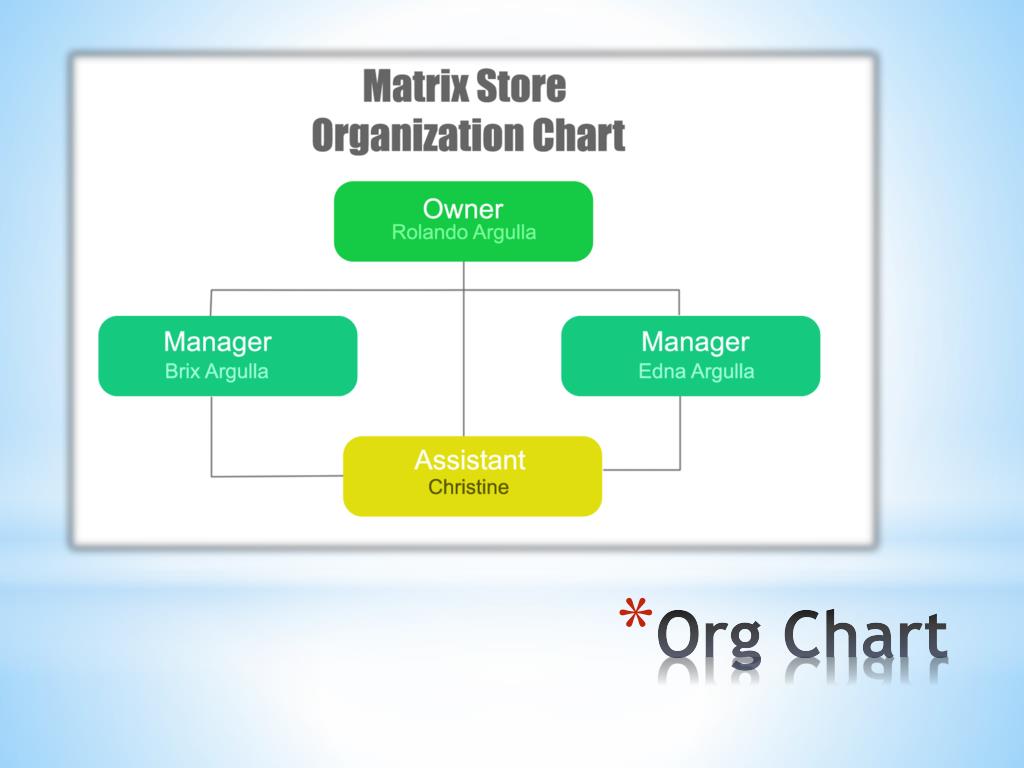 Matrix Store
Organization Chart

Owner
Rolando Argulla

Manager
Brix Argulla

Manager
Edna Argulla

Assistant
Christine

*Org Chart